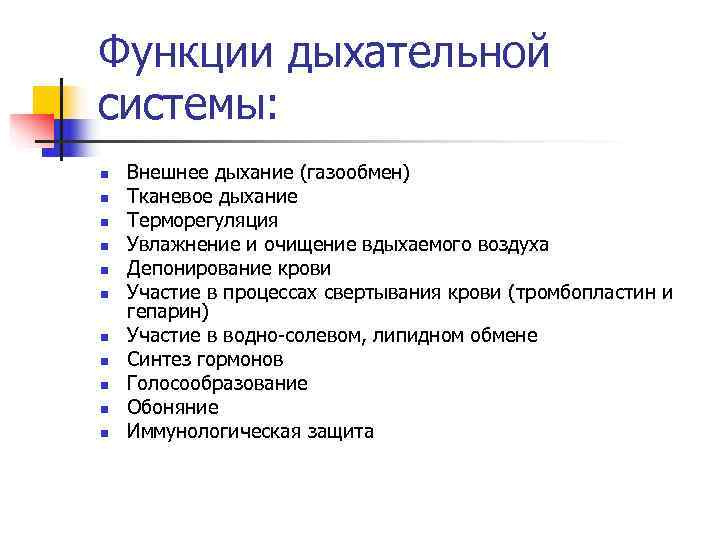 Функции дыхательной системы:

- Внешнее дыхание (газообмен)
- Тканевое дыхание
- Терморегуляция
- Увлажнение и очищение вдыхаемого воздуха
- Депонирование крови
- Участие в процессах свертывания крови (тромбопластин и гепарин)
- Участие в водно-солевом, липидном обмене
- Синтез гормонов
- Голосообразование
- Обоняние
- Иммунологическая защита